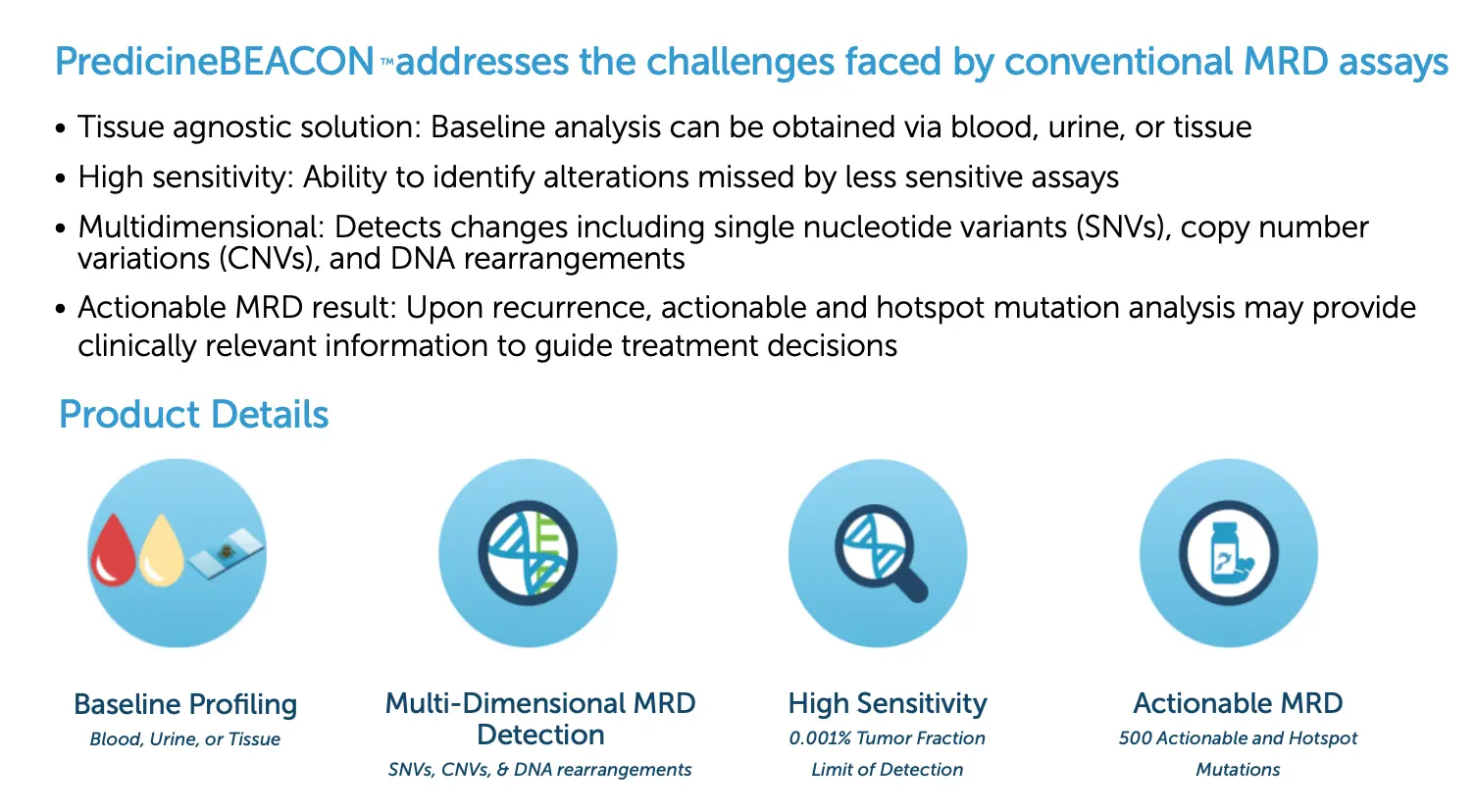 PredicineBEACON™ addresses the challenges faced by conventional MRD assays

• Tissue agnostic solution: Baseline analysis can be obtained via blood, urine, or tissue
• High sensitivity: Ability to identify alterations missed by less sensitive assays
• Multidimensional: Detects changes including single nucleotide variants (SNVs), copy number variations (CNVs), and DNA rearrangements
• Actionable MRD result: Upon recurrence, actionable and hotspot mutation analysis may provide clinically relevant information to guide treatment decisions

Product Details

Baseline Profiling
Blood, Urine, or Tissue

Multi-Dimensional MRD Detection
SNVs, CNVs, & DNA rearrangements

High Sensitivity
0.001% Tumor Fraction Limit of Detection

Actionable MRD
500 Actionable and Hotspot Mutations